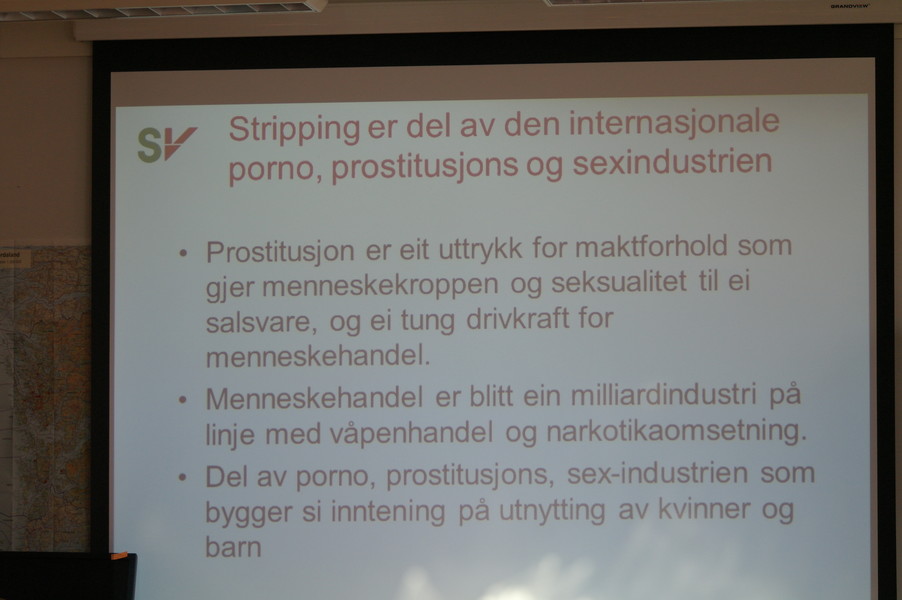 SV

Stripping er del av den internasjonale porno, prostitusjons og sexindustrien

• Prostitusjon er eit uttrykk for maktforhold som gjer menneskekroppen og seksualitet til ei salsvare, og ei tung drivkraft for menneskehandel.

• Menneskehandel er blitt ein milliardindustri på linje med våpenhandel og narkotikaomsetning.

• Del av porno, prostitusjons, sex-industrien som bygger si inntening på utnytting av kvinner og barn